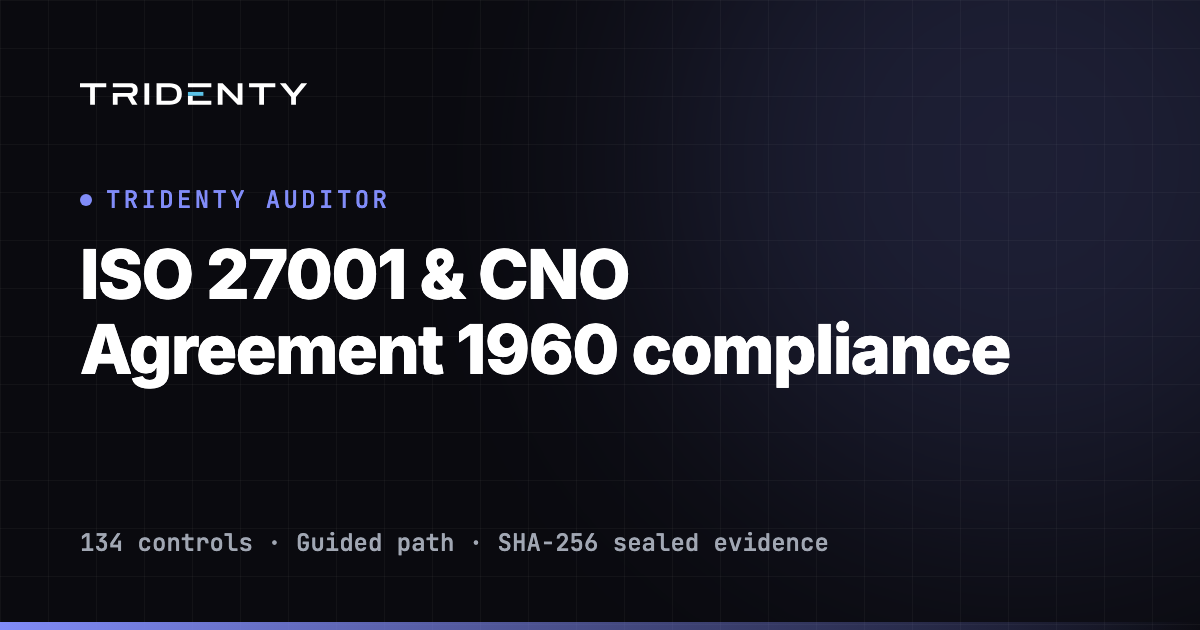 TRIDENTY

• TRIDENTY AUDITOR

ISO 27001 & CNO
Agreement 1960 compliance

134 controls · Guided path · SHA-256 sealed evidence